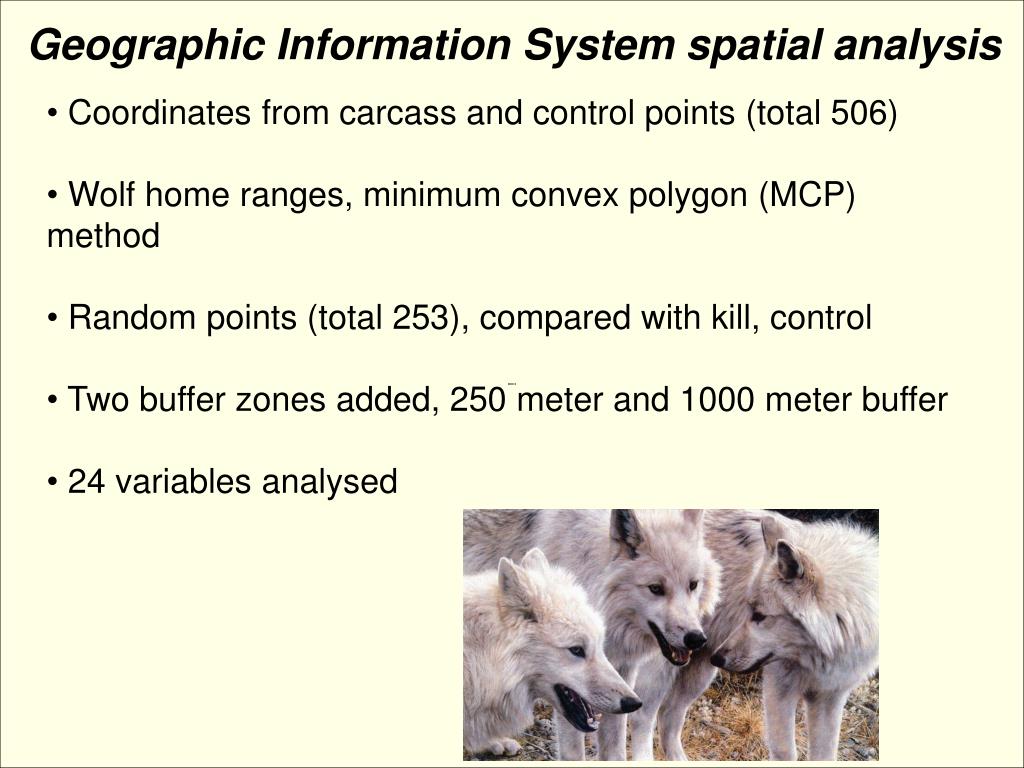 Geographic Information System spatial analysis

• Coordinates from carcass and control points (total 506)

• Wolf home ranges, minimum convex polygon (MCP) method

• Random points (total 253), compared with kill, control

• Two buffer zones added, 250 meter and 1000 meter buffer

• 24 variables analysed